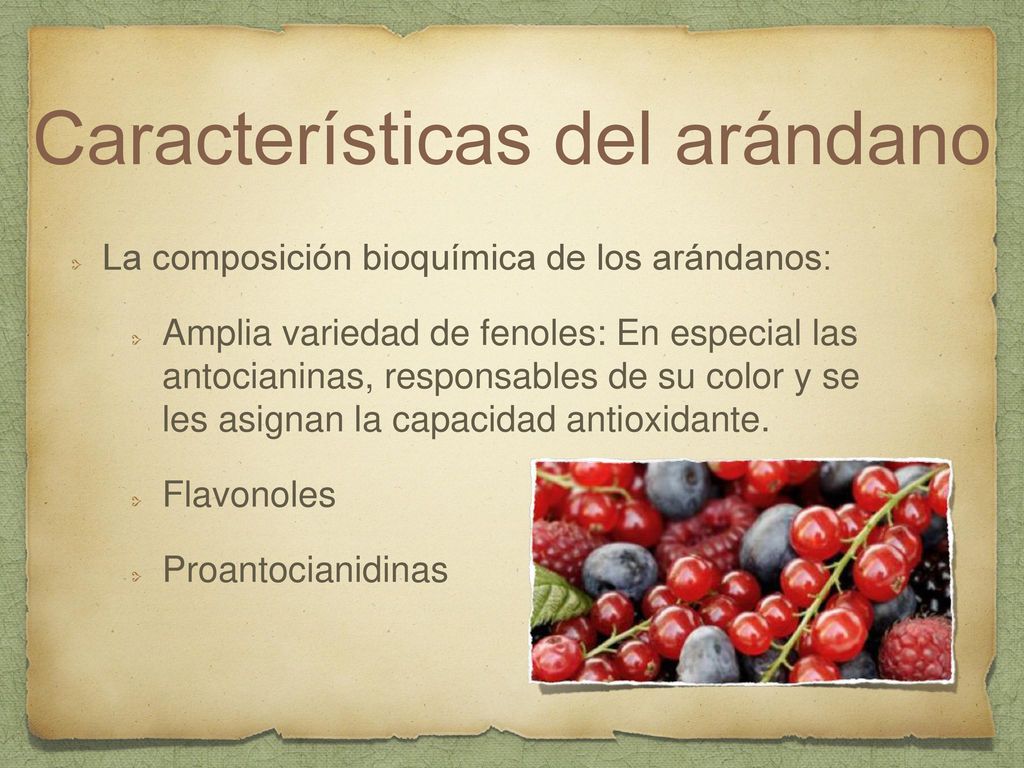 Características del arándano

La composición bioquímica de los arándanos:

Amplia variedad de fenoles: En especial las antocianinas, responsables de su color y se les asignan la capacidad antioxidante.

Flavonoles

Proantocianidinas